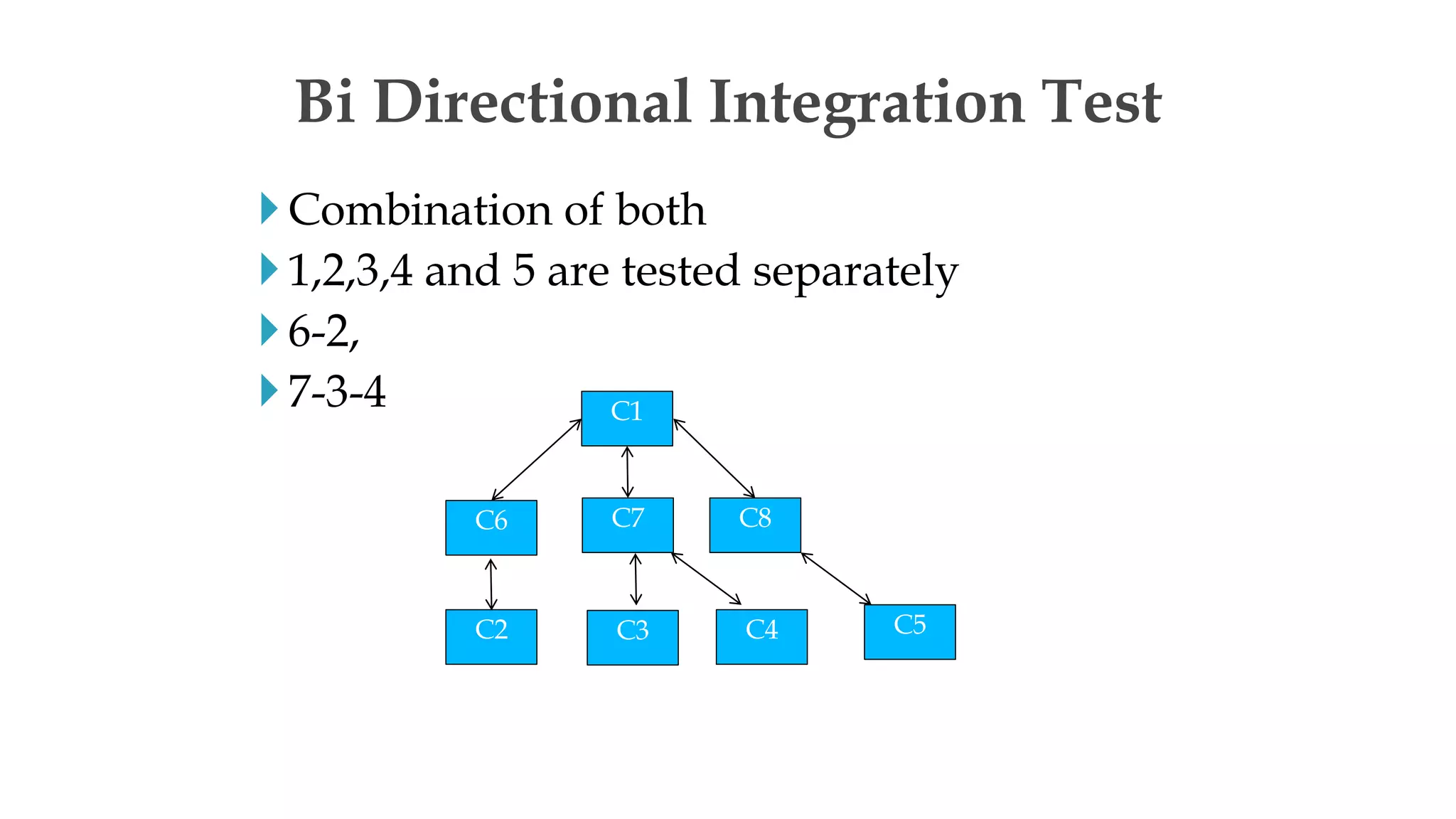 Bi Directional Integration Test

Combination of both

1,2,3,4 and 5 are tested separately

6-2,

7-3-4

C1

C6

C7

C8

C2

C3

C4

C5